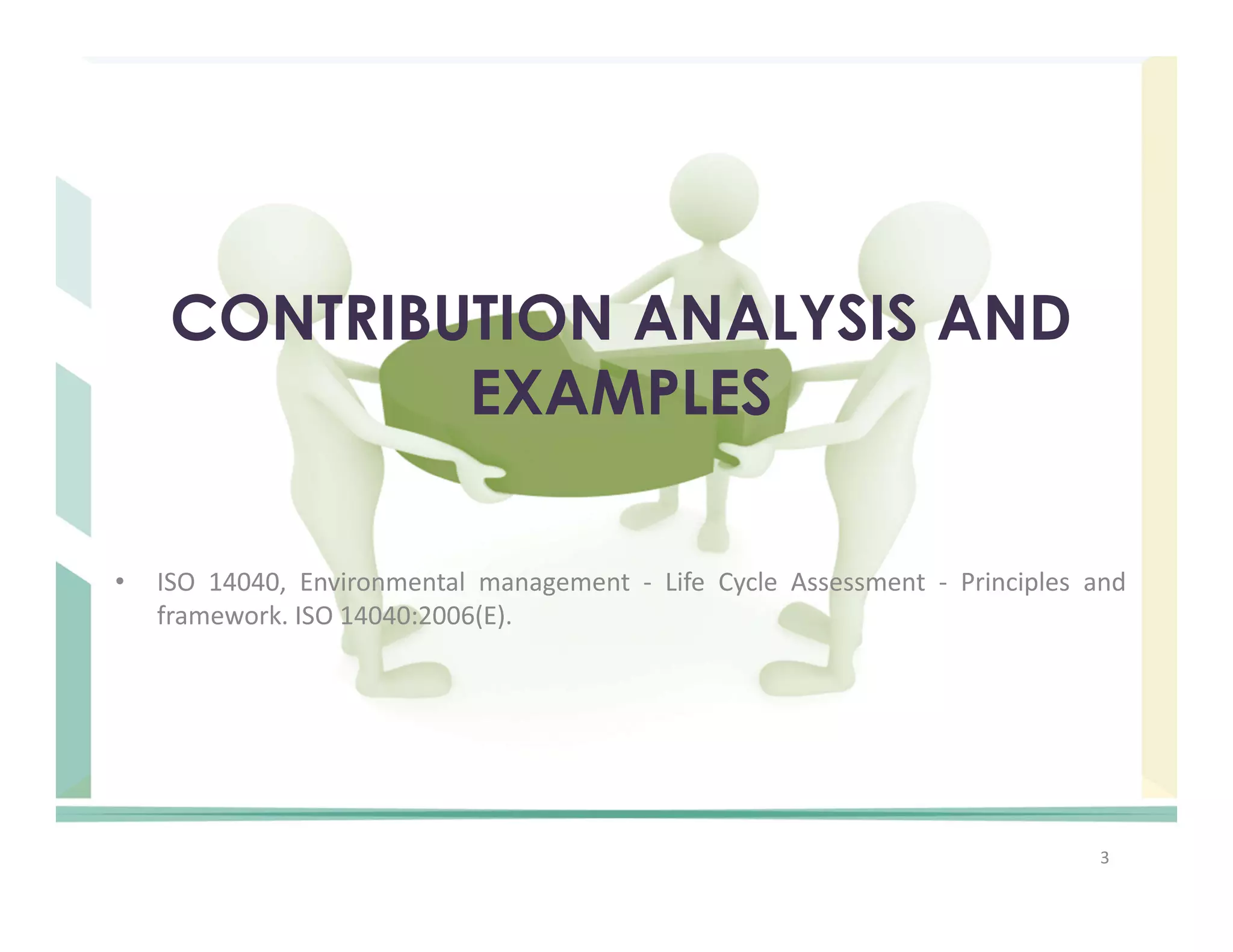 CONTRIBUTION ANALYSIS AND EXAMPLES

• ISO 14040, Environmental management - Life Cycle Assessment - Principles and framework. ISO 14040:2006(E).

3